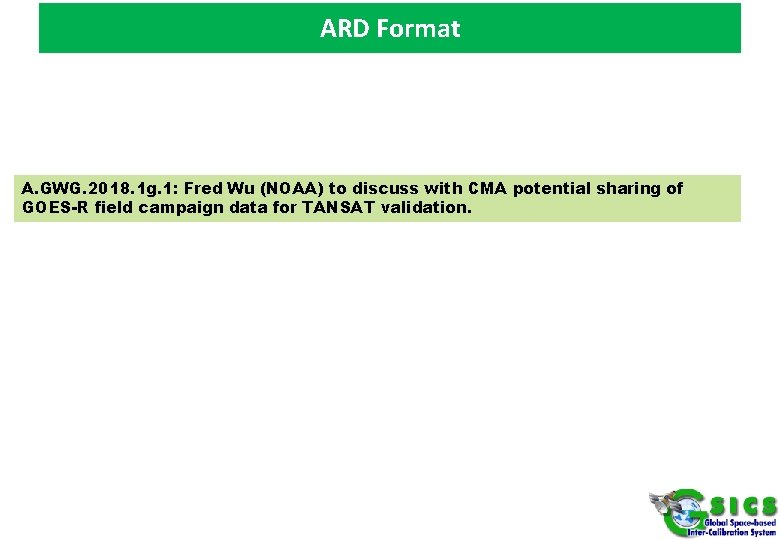 ARD Format

A.GWG.2018.1g.1: Fred Wu (NOAA) to discuss with CMA potential sharing of GOES-R field campaign data for TANSAT validation.

GSICS
Global Space-based Inter-Calibration System